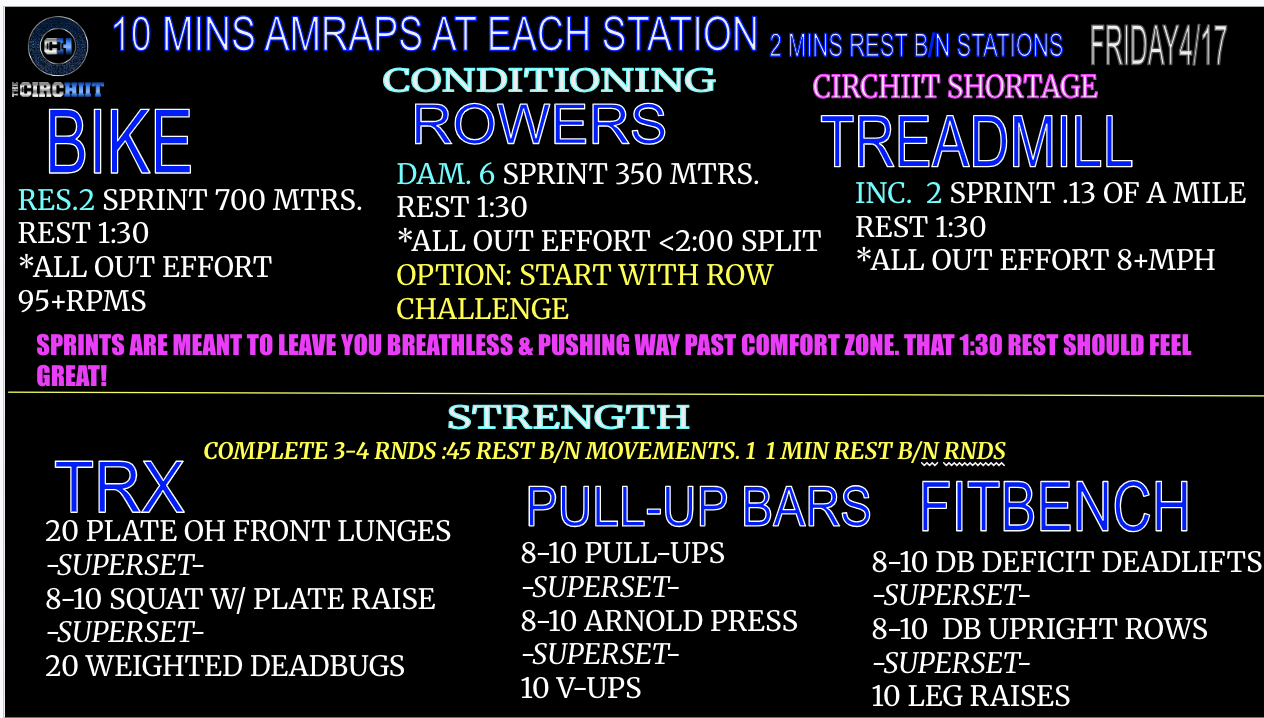 CH
THE CIRCHIIT

10 MINS AMRAPS AT EACH STATION 2 MINS REST B/N STATIONS FRIDAY4/17

CONDITIONING

CIRCHIIT SHORTAGE

BIKE
RES.2 SPRINT 700 MTRS.
REST 1:30
*ALL OUT EFFORT
95+RPMS

ROWERS
DAM. 6 SPRINT 350 MTRS.
REST 1:30
*ALL OUT EFFORT <2:00 SPLIT
OPTION: START WITH ROW CHALLENGE

TREADMILL
INC. 2 SPRINT .13 OF A MILE
REST 1:30
*ALL OUT EFFORT 8+MPH

SPRINTS ARE MEANT TO LEAVE YOU BREATHLESS & PUSHING WAY PAST COMFORT ZONE. THAT 1:30 REST SHOULD FEEL GREAT!

STRENGTH

COMPLETE 3-4 RNDS :45 REST B/N MOVEMENTS. 1 1 MIN REST B/N RNDS

TRX
20 PLATE OH FRONT LUNGES
-SUPERSET-
8-10 SQUAT W/ PLATE RAISE
-SUPERSET-
20 WEIGHTED DEADBUGS

PULL-UP BARS
8-10 PULL-UPS
-SUPERSET-
8-10 ARNOLD PRESS
-SUPERSET-
10 V-UPS

FITBENCH
8-10 DB DEFICIT DEADLIFTS
-SUPERSET-
8-10 DB UPRIGHT ROWS
-SUPERSET-
10 LEG RAISES